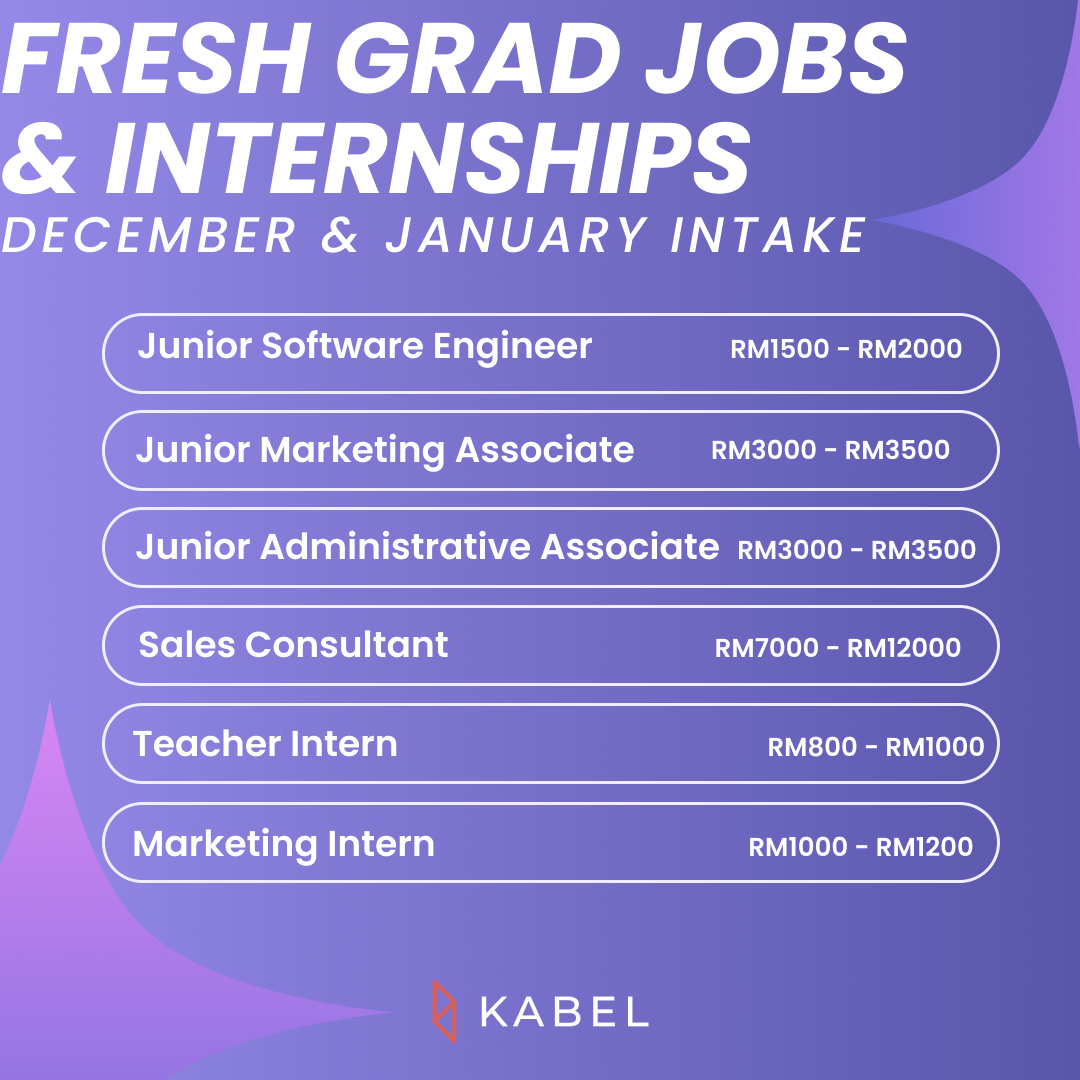 FRESH GRAD JOBS & INTERNSHIPS
DECEMBER & JANUARY INTAKE

Junior Software Engineer RM1500 - RM2000

Junior Marketing Associate RM3000 - RM3500

Junior Administrative Associate RM3000 - RM3500

Sales Consultant RM7000 - RM12000

Teacher Intern RM800 - RM1000

Marketing Intern RM1000 - RM1200

KABEL